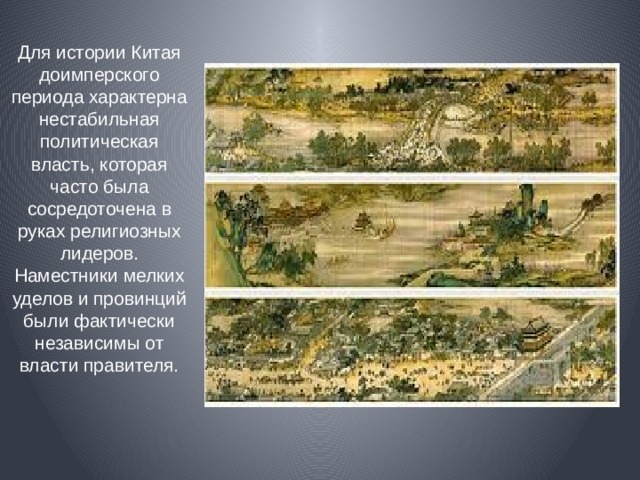 Для истории Китая доимперского периода характерна нестабильная политическая власть, которая часто была сосредоточена в руках религиозных лидеров. Наместники мелких уделов и провинций были фактически независимы от власти правителя.